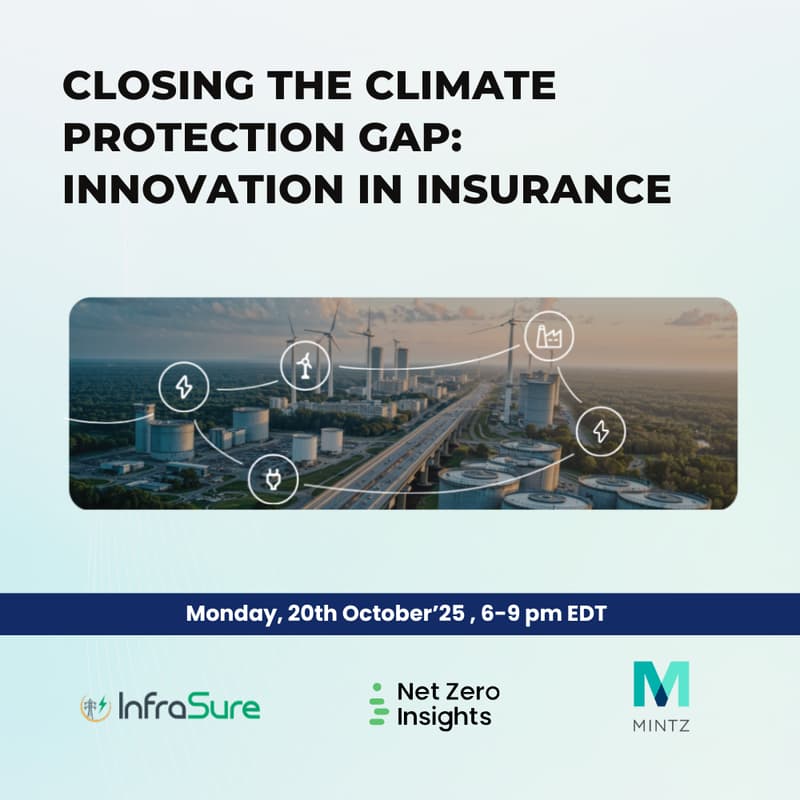 CLOSING THE CLIMATE PROTECTION GAP: INNOVATION IN INSURANCE

Monday, 20th October'25 , 6-9 pm EDT

InfraSure

Net Zero Insights

M
MINTZ